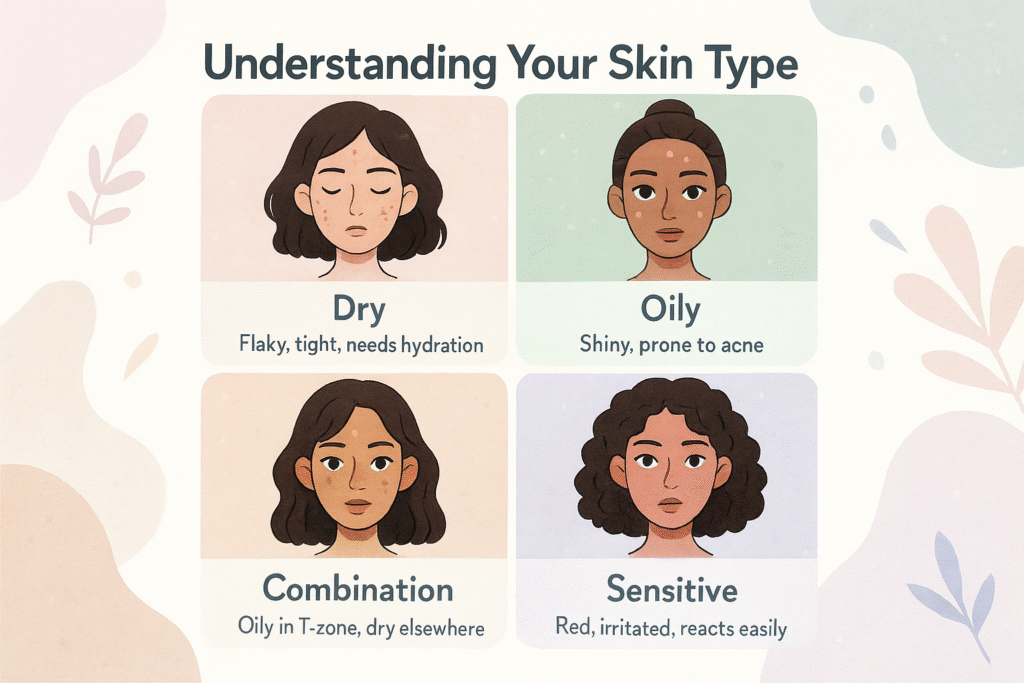 Understanding Your Skin Type

Dry
Flaky, tight, needs hydration

Oily
Shiny, prone to acne

Combination
Oily in T-zone, dry elsewhere

Sensitive
Red, irritated, reacts easily